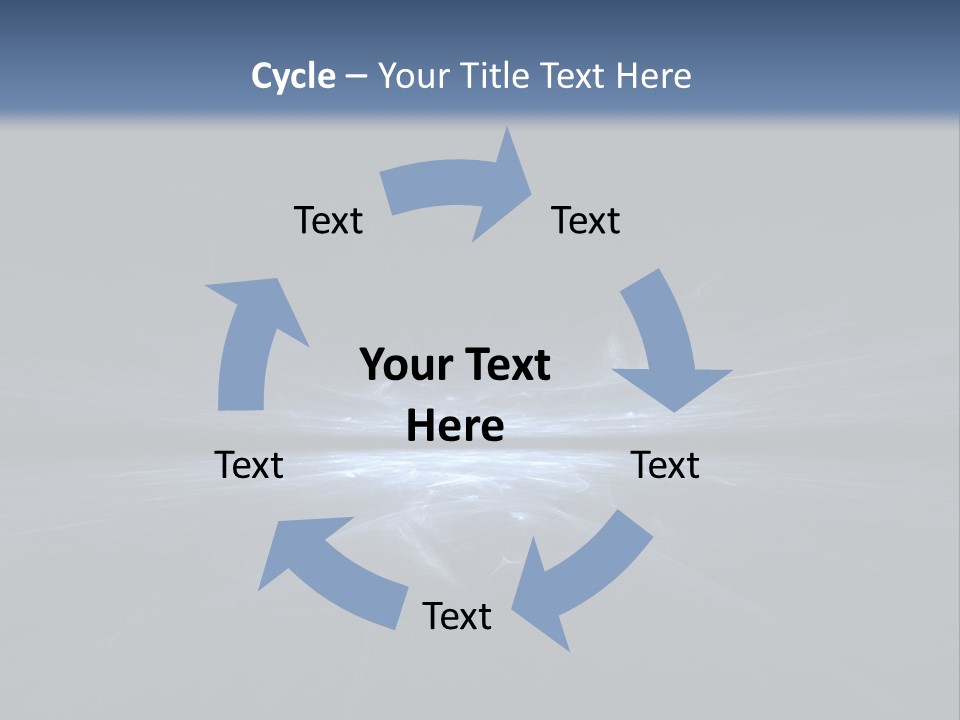 Cycle – Your Title Text Here

Text

Text

Your Text Here

Text

Text

Text